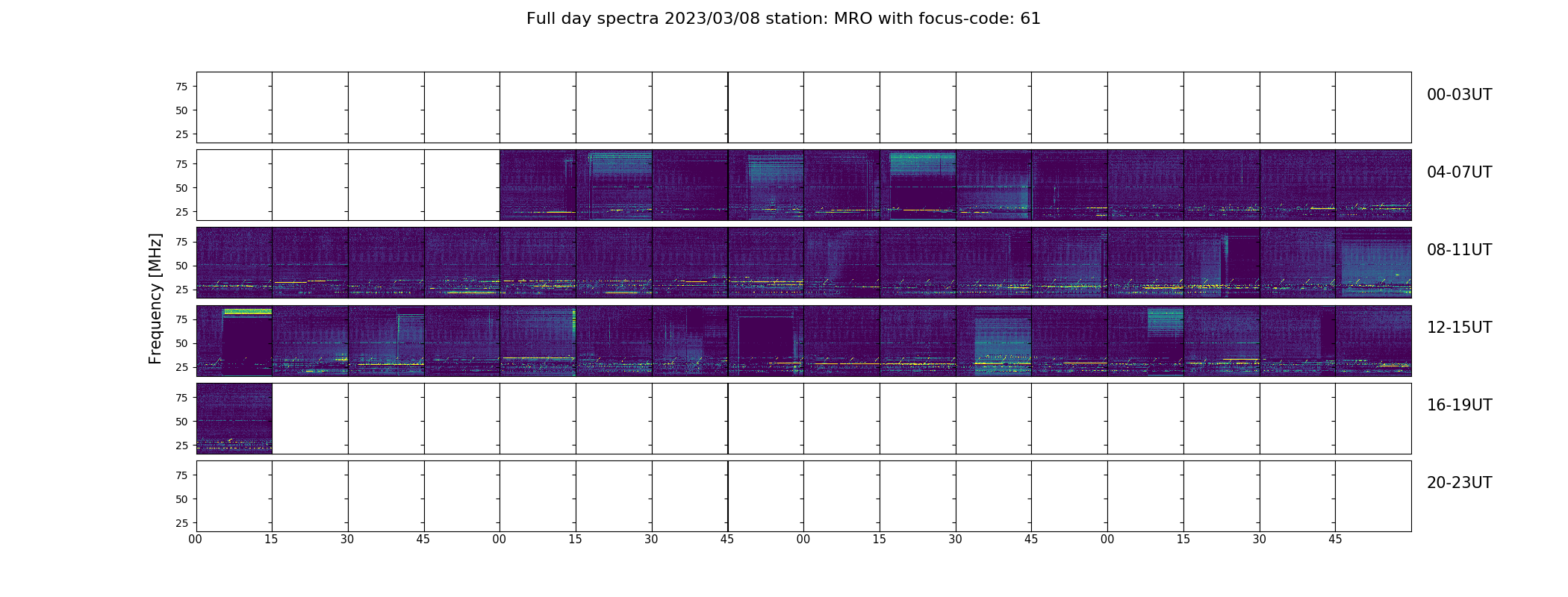 Full day spectra 2023/03/08 station: MRO with focus-code: 61

Frequency [MHz]

75
50
25
00-03UT

75
50
25
04-07UT

75
50
25
08-11UT

75
50
25
12-15UT

75
50
25
16-19UT

75
50
25
20-23UT

00 15 30 45 00 15 30 45 00 15 30 45 00 15 30 45